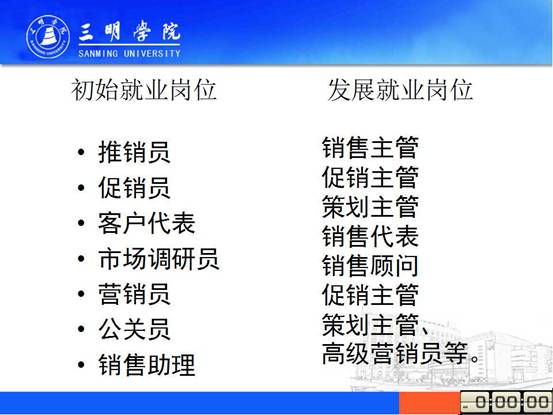 三明学院
SANMING UNIVERSITY

初始就业岗位

• 推销员
• 促销员
• 客户代表
• 市场调研员
• 营销员
• 公关员
• 销售助理

发展就业岗位

销售主管
促销主管
策划主管
销售代表
销售顾问
促销主管
策划主管、
高级营销员等。

0:00:00